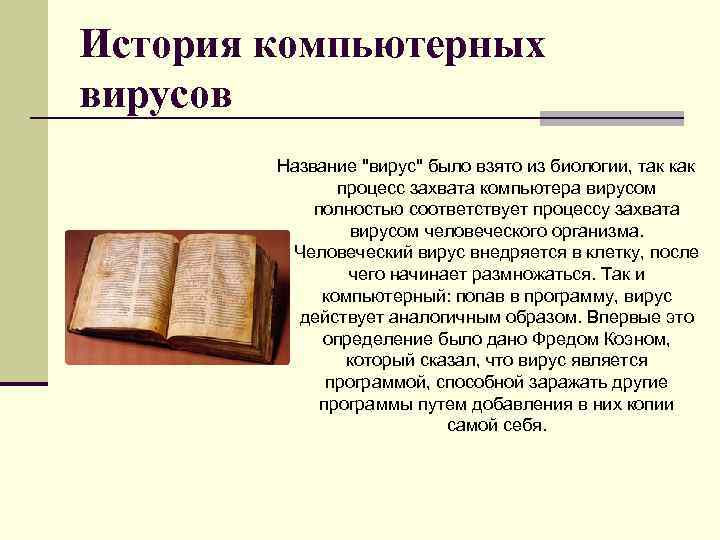 История компьютерных вирусов

Название "вирус" было взято из биологии, так как процесс захвата компьютера вирусом полностью соответствует процессу захвата вирусом человеческого организма. Человеческий вирус внедряется в клетку, после чего начинает размножаться. Так и компьютерный: попав в программу, вирус действует аналогичным образом. Впервые это определение было дано Фредом Коэном, который сказал, что вирус является программой, способной заражать другие программы путем добавления в них копии самой себя.